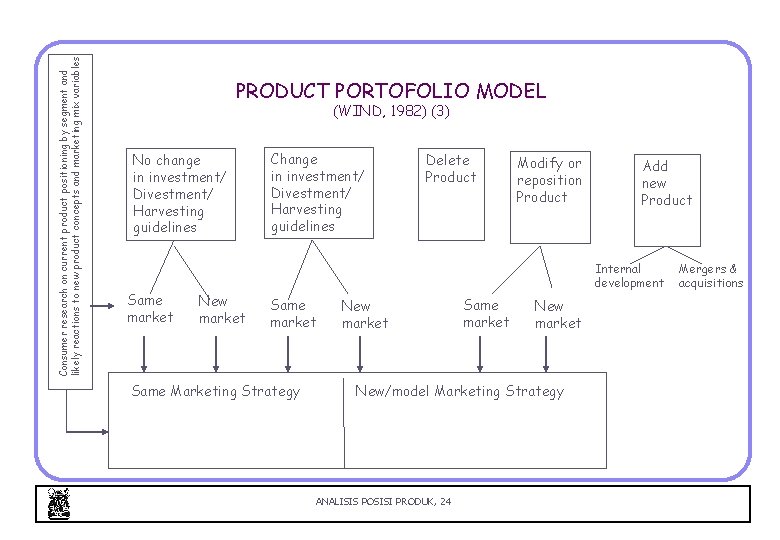 Consumer research on current product positioning by segment and likely reactions to new product concepts and marketing mix variables

PRODUCT PORTOFOLIO MODEL
(WIND, 1982) (3)

No change in investment/ Divestment/ Harvesting guidelines

Change in investment/ Divestment/ Harvesting guidelines

Delete Product

Modify or reposition Product

Add new Product

Internal development

Mergers & acquisitions

Same market

New market

Same market

New market

Same market

New market

Same Marketing Strategy

New/model Marketing Strategy

ANALISIS POSISI PRODUK, 24